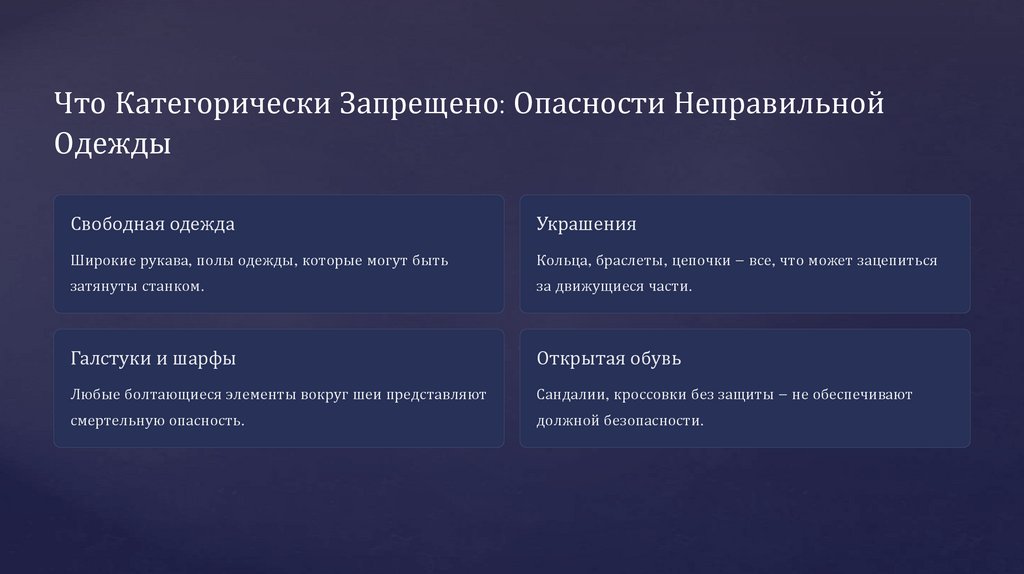 Что Категорически Запрещено: Опасности Неправильной Одежды

Свободная одежда

Широкие рукава, полы одежды, которые могут быть затянуты станком.

Украшения

Кольца, браслеты, цепочки – все, что может зацепиться за движущиеся части.

Галстуки и шарфы

Любые болтающиеся элементы вокруг шеи представляют смертельную опасность.

Открытая обувь

Сандалии, кроссовки без защиты – не обеспечивают должной безопасности.